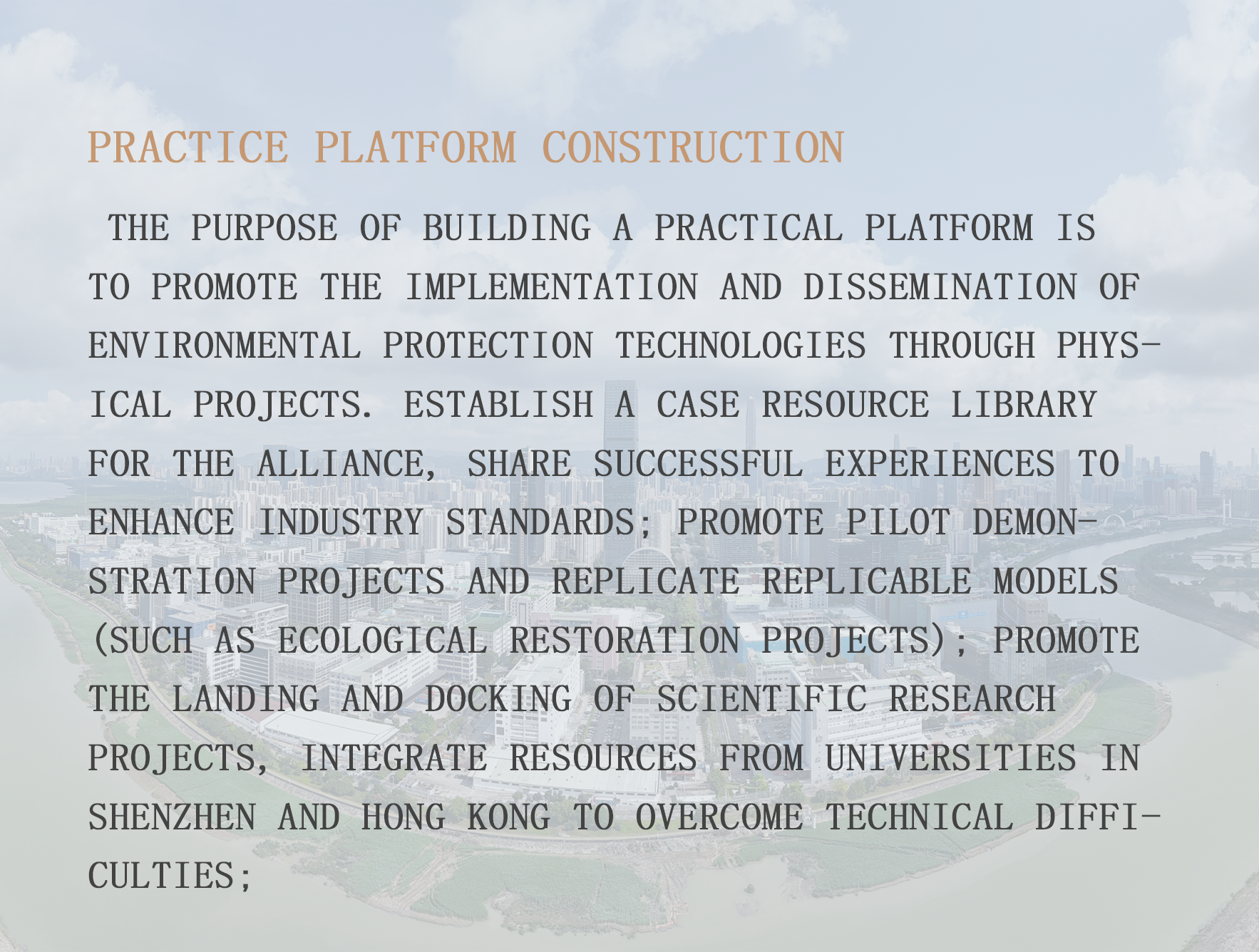 PRACTICE PLATFORM CONSTRUCTION

THE PURPOSE OF BUILDING A PRACTICAL PLATFORM IS TO PROMOTE THE IMPLEMENTATION AND DISSEMINATION OF ENVIRONMENTAL PROTECTION TECHNOLOGIES THROUGH PHYSICAL PROJECTS. ESTABLISH A CASE RESOURCE LIBRARY FOR THE ALLIANCE, SHARE SUCCESSFUL EXPERIENCES TO ENHANCE INDUSTRY STANDARDS; PROMOTE PILOT DEMONSTRATION PROJECTS AND REPLICATE REPLICABLE MODELS (SUCH AS ECOLOGICAL RESTORATION PROJECTS); PROMOTE THE LANDING AND DOCKING OF SCIENTIFIC RESEARCH PROJECTS, INTEGRATE RESOURCES FROM UNIVERSITIES IN SHENZHEN AND HONG KONG TO OVERCOME TECHNICAL DIFFICULTIES;